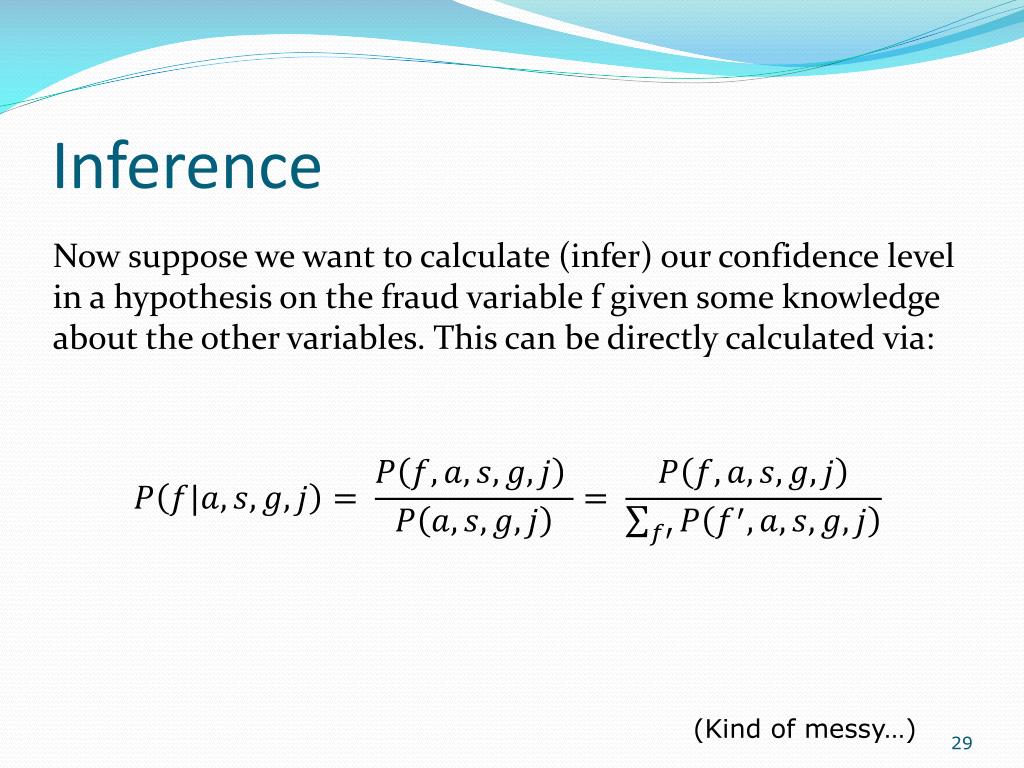 Inference

Now suppose we want to calculate (infer) our confidence level in a hypothesis on the fraud variable f given some knowledge about the other variables. This can be directly calculated via:

$P(f|a,s,g,j) = \frac{P(f,a,s,g,j)}{P(a,s,g,j)} = \frac{P(f,a,s,g,j)}{\sum_{f'} P(f',a,s,g,j)}$

(Kind of messy…)

29